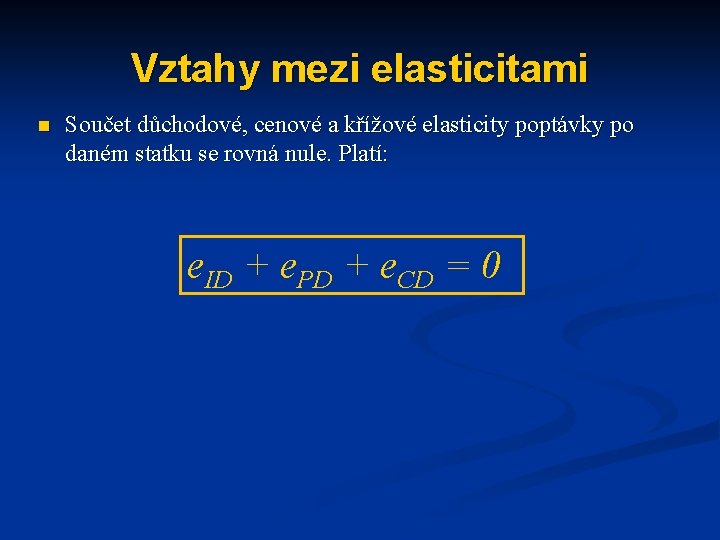 Vztahy mezi elasticitami

Součet důchodové, cenové a křížové elasticity poptávky po daném statku se rovná nule. Platí:

$e_{ID} + e_{PD} + e_{CD} = 0$